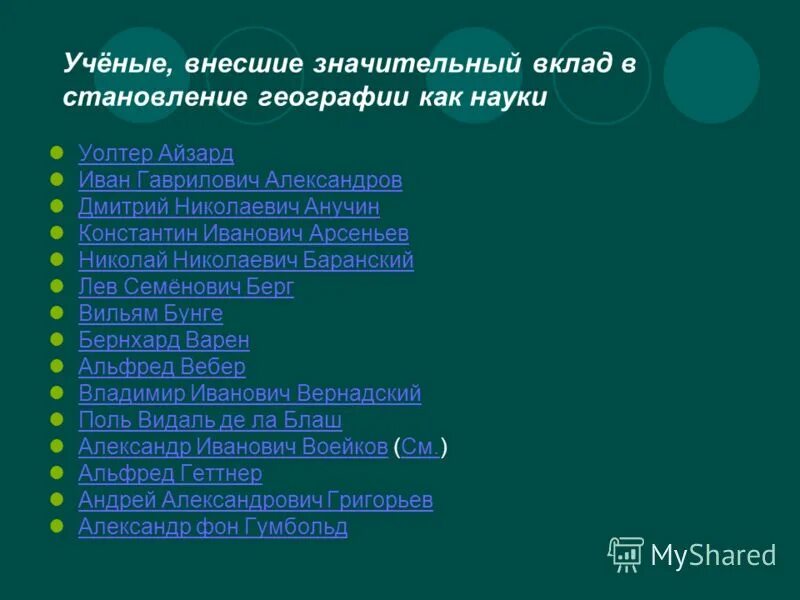 Учёные, внесшие значительный вклад в становление географии как науки

- Уолтер Айзард
- Иван Гаврилович Александров
- Дмитрий Николаевич Анучин
- Константин Иванович Арсеньев
- Николай Николаевич Баранский
- Лев Семёнович Берг
- Вильям Бунге
- Бернхард Варен
- Альфред Вебер
- Владимир Иванович Вернадский
- Поль Видаль де ла Блаш
- Александр Иванович Воейков (См.)
- Альфред Геттнер
- Андрей Александрович Григорьев
- Александр фон Гумбольд

MyShared